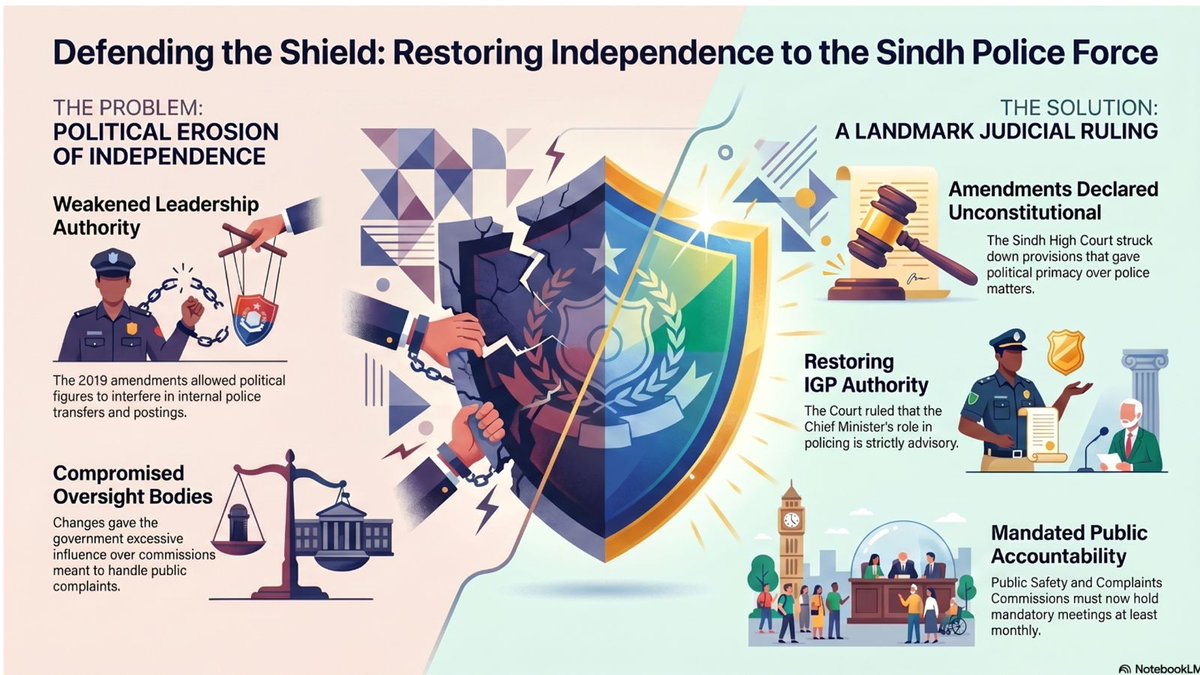 Defending the Shield: Restoring Independence to the Sindh Police Force

THE PROBLEM:
POLITICAL EROSION OF INDEPENDENCE

Weakened Leadership Authority

The 2019 amendments allowed political figures to interfere in internal police transfers and postings.

Compromised Oversight Bodies

Changes gave the government excessive influence over commissions meant to handle public complaints.

THE SOLUTION:
A LANDMARK JUDICIAL RULING

Amendments Declared Unconstitutional

The Sindh High Court struck down provisions that gave political primacy over police matters.

Restoring IGP Authority

The Court ruled that the Chief Minister's role in policing is strictly advisory.

Mandated Public Accountability

Public Safety and Complaints Commissions must now hold mandatory meetings at least monthly.

NotebookLM